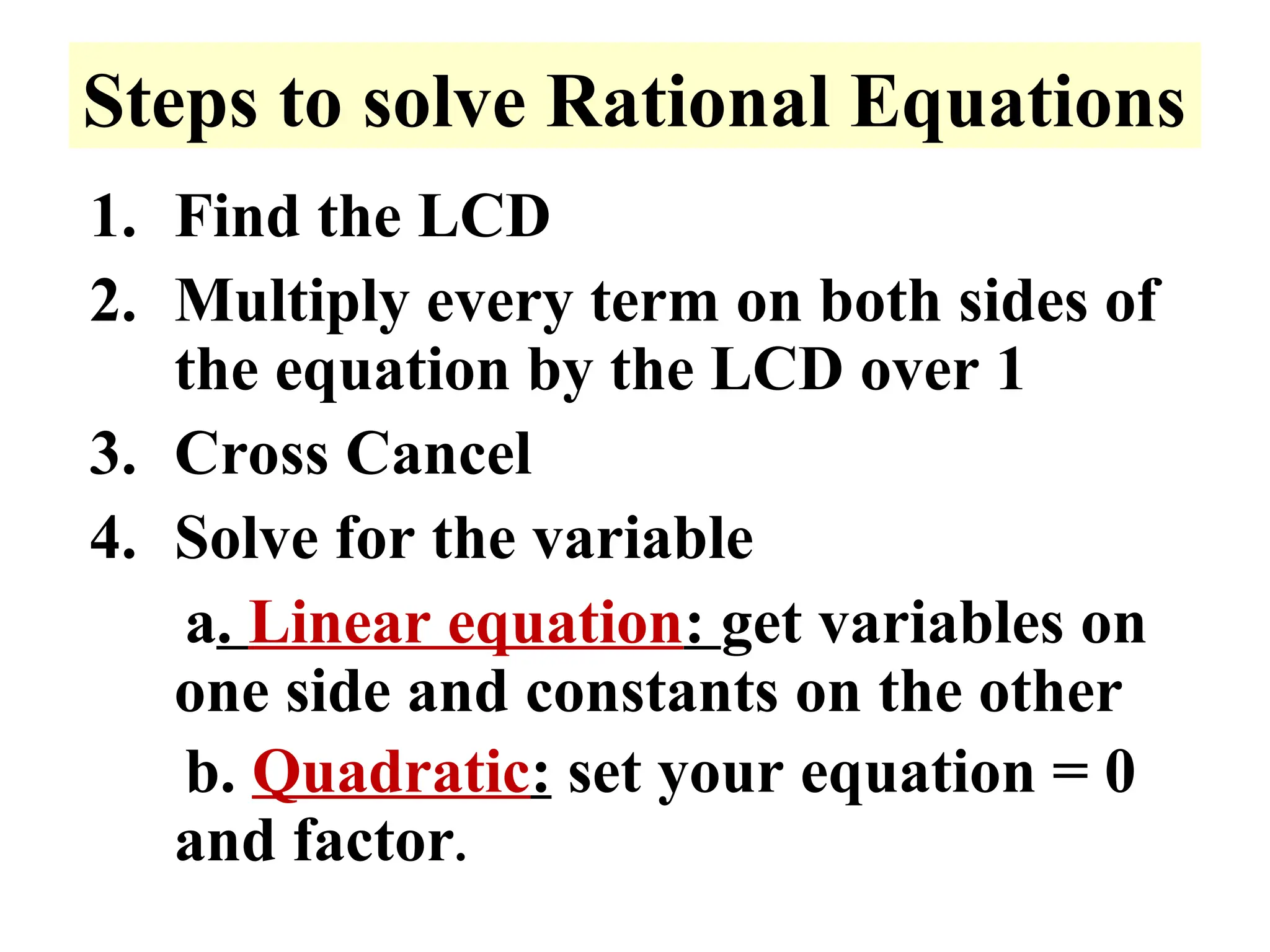 Steps to solve Rational Equations

1. Find the LCD
2. Multiply every term on both sides of the equation by the LCD over 1
3. Cross Cancel
4. Solve for the variable

a. Linear equation: get variables on one side and constants on the other

b. Quadratic: set your equation = 0 and factor.